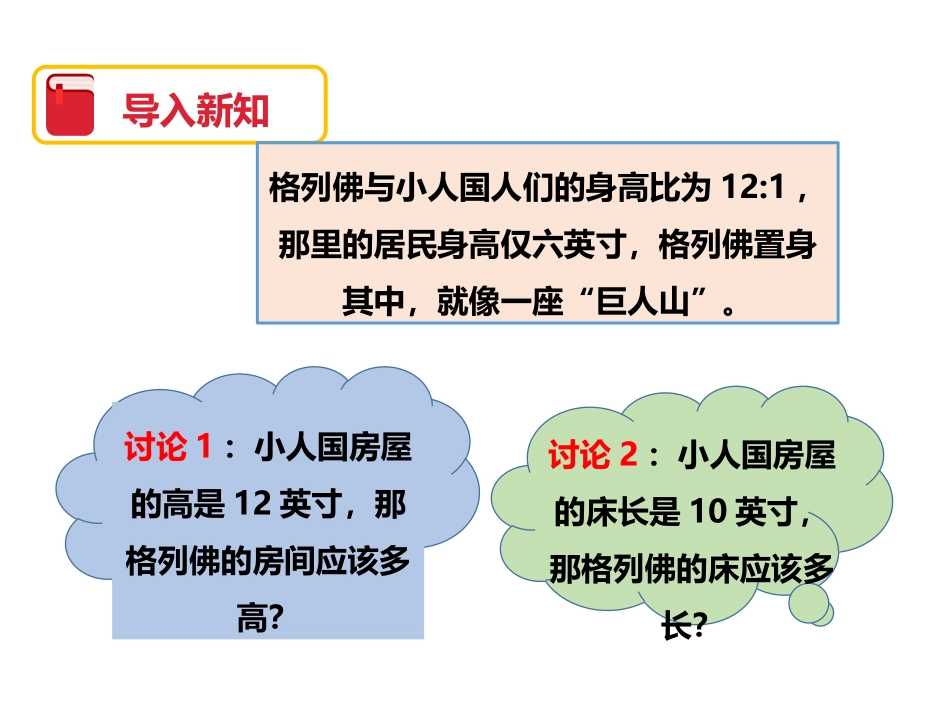 导入新知

格列佛与小人国人们的身高比为 12:1，那里的居民身高仅六英寸，格列佛置身其中，就像一座“巨人山”。

讨论 1：小人国房屋的高是 12 英寸，那格列佛的房间应该多高?

讨论 2：小人国房屋的床长是 10 英寸，那格列佛的床应该多长?